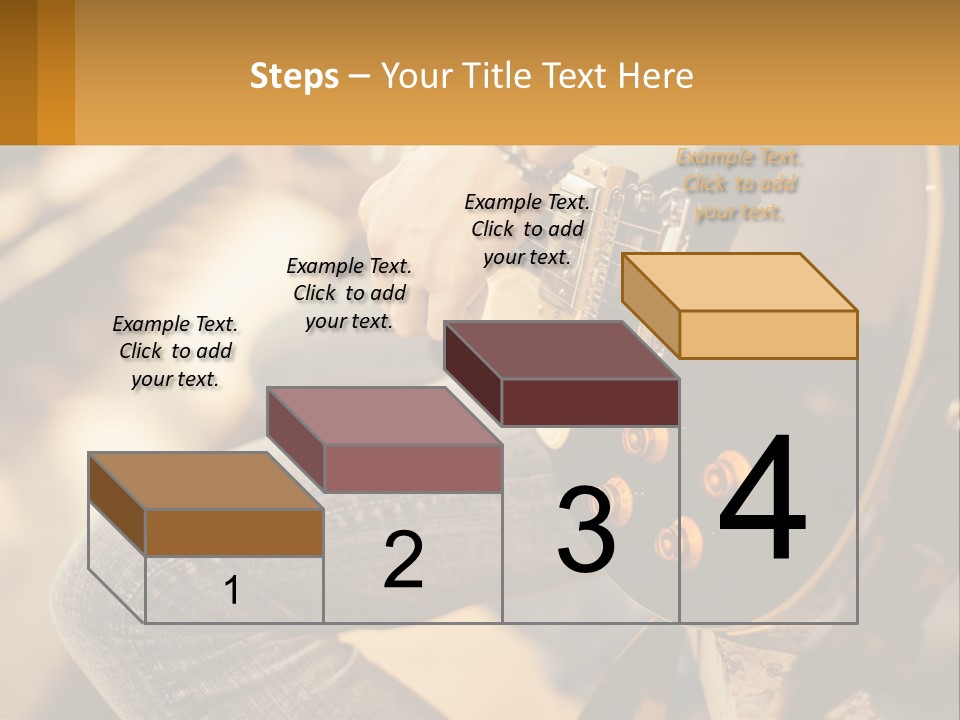 Steps – Your Title Text Here

Example Text. Click to add your text.

Example Text. Click to add your text.

Example Text. Click to add your text.

Example Text. Click to add your text.

1

2

3

4